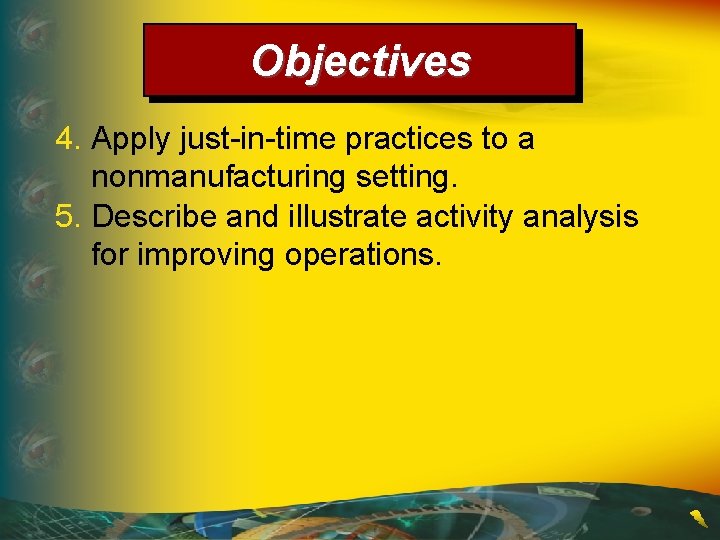 Objectives

4. Apply just-in-time practices to a nonmanufacturing setting.
5. Describe and illustrate activity analysis for improving operations.